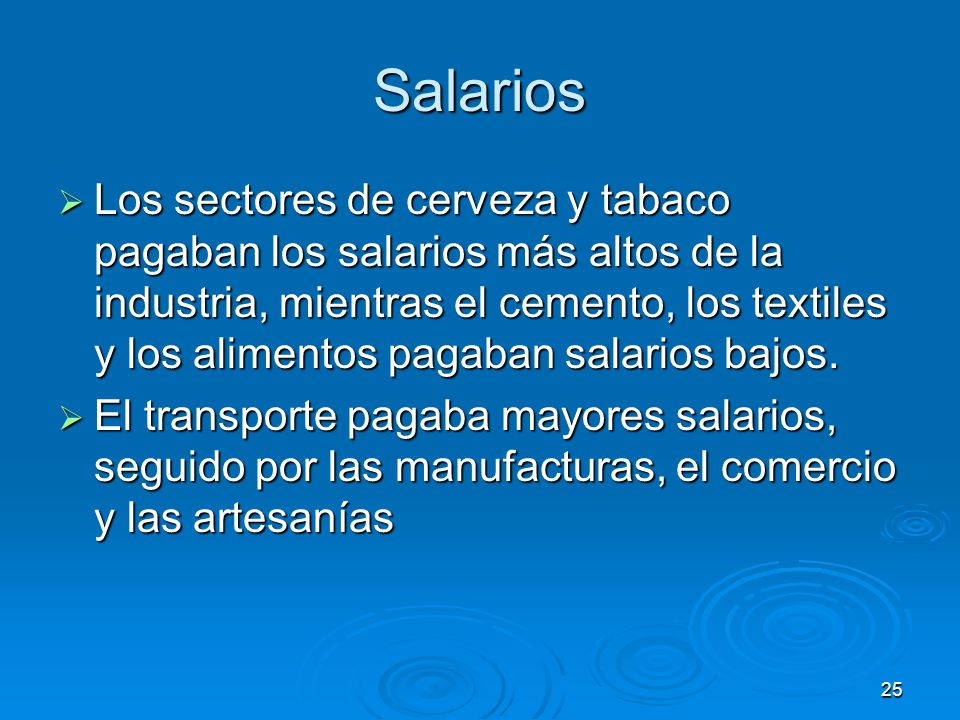 Salarios

➢ Los sectores de cerveza y tabaco pagaban los salarios más altos de la industria, mientras el cemento, los textiles y los alimentos pagaban salarios bajos.

➢ El transporte pagaba mayores salarios, seguido por las manufacturas, el comercio y las artesanías

25